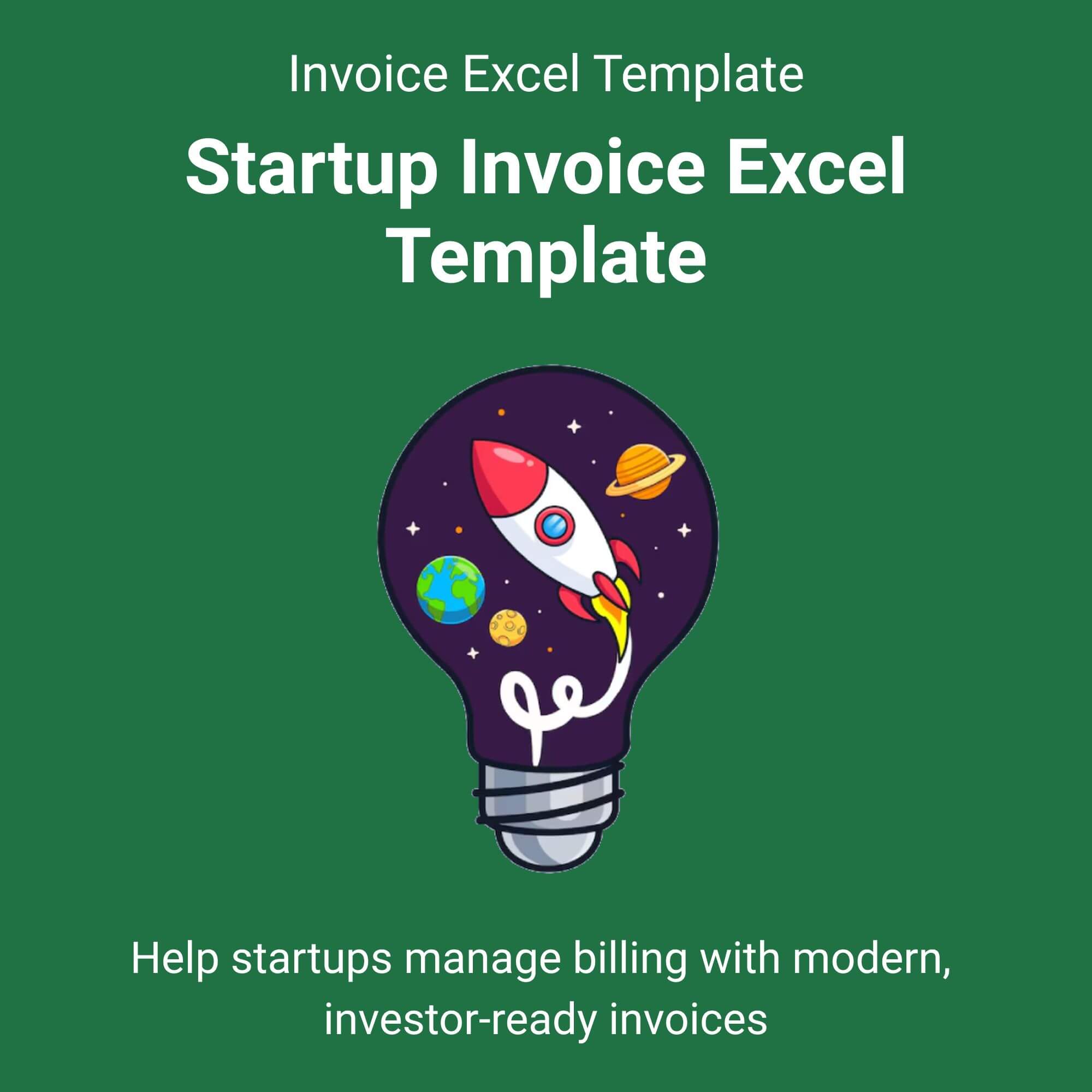 Invoice Excel Template

Startup Invoice Excel Template

Help startups manage billing with modern, investor-ready invoices